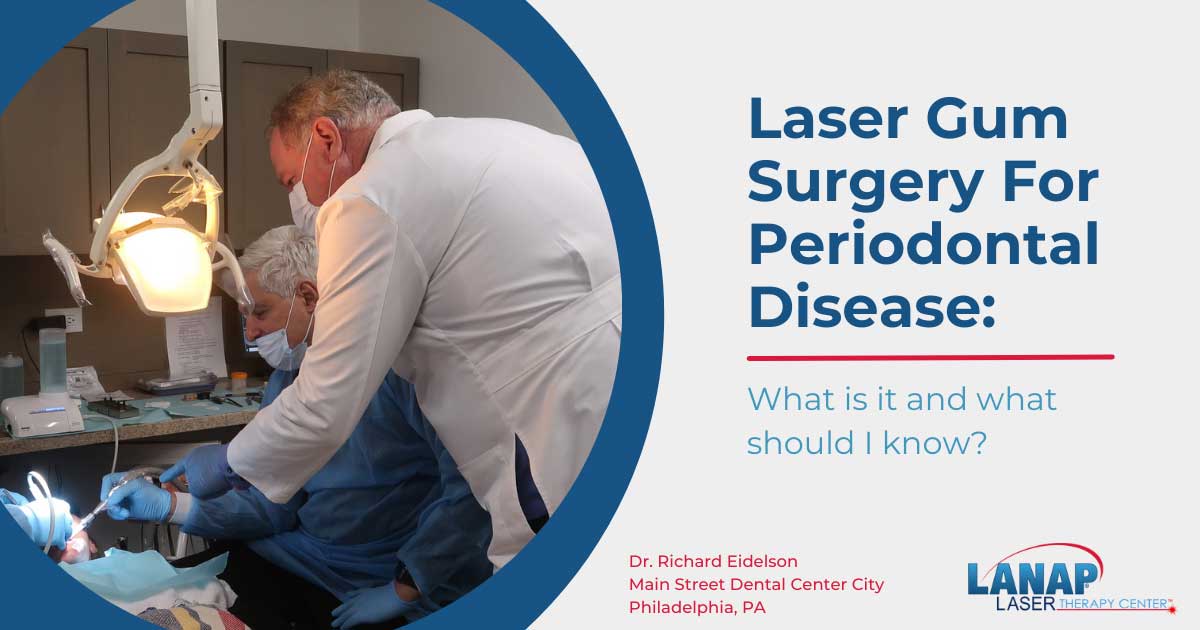 Laser Gum Surgery For Periodontal Disease:

What is it and what should I know?

Dr. Richard Eidelson
Main Street Dental Center City
Philadelphia, PA

LANAP
LASER THERAPY CENTER™